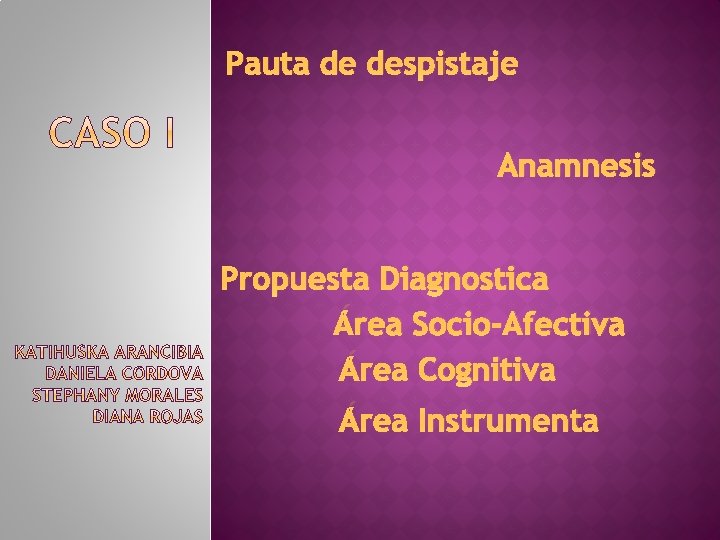 CASO I

KATIHUSKA ARANCIBIA
DANIELA CORDOVA
STEPHANY MORALES
DIANA ROJAS

Pauta de despistaje

Anamnesis

Propuesta Diagnostica

Área Socio-Afectiva

Área Cognitiva

Área Instrumenta